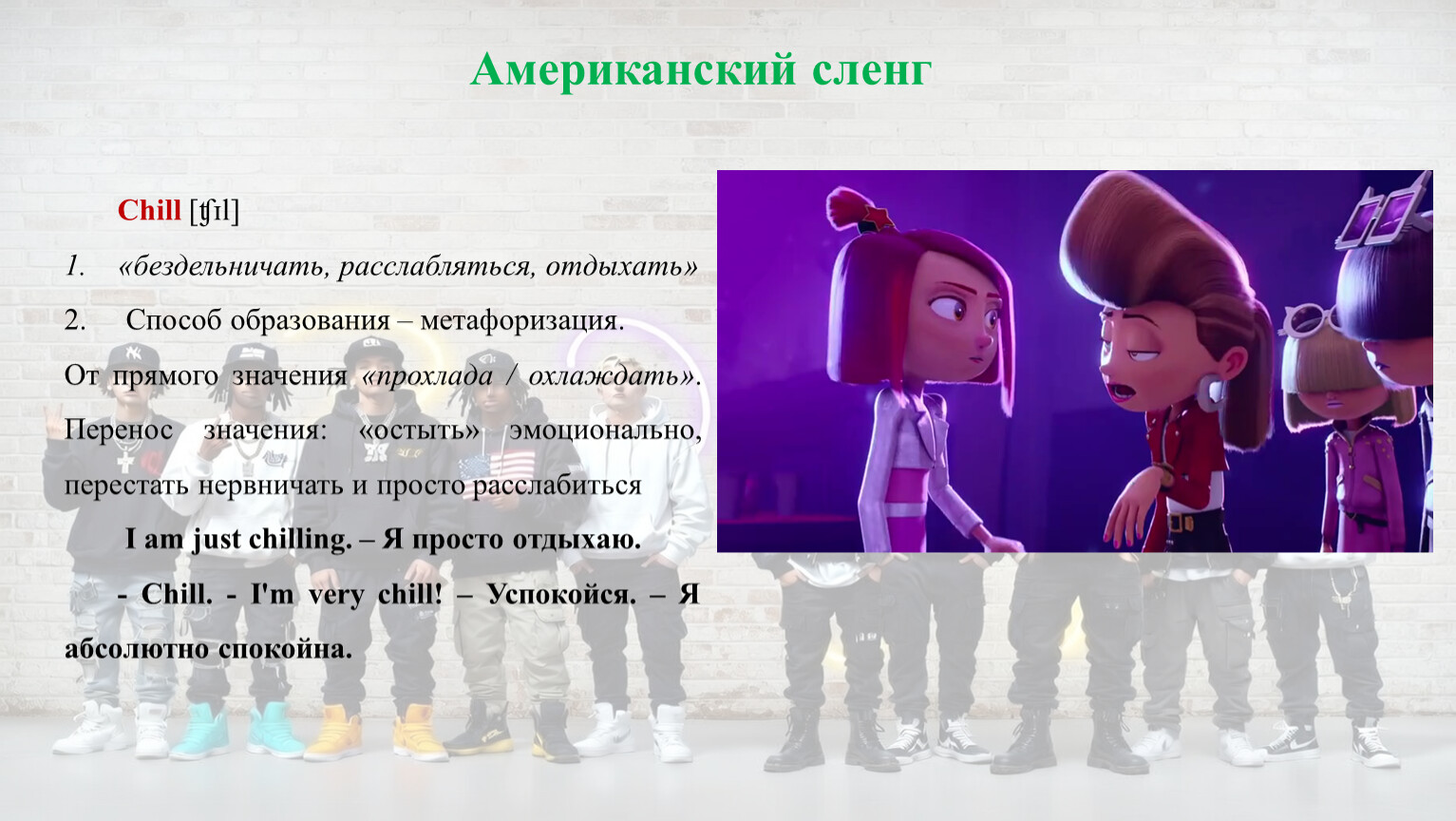 Американский сленг

Chill [ʧɪl]

1. «бездельничать, расслабляться, отдыхать»

2. Способ образования – метафоризация.

От прямого значения «прохлада / охлаждать». Перенос значения: «остыть» эмоционально, перестать нервничать и просто расслабиться

I am just chilling. – Я просто отдыхаю.

- Chill. - I'm very chill! – Успокойся. – Я абсолютно спокойна.